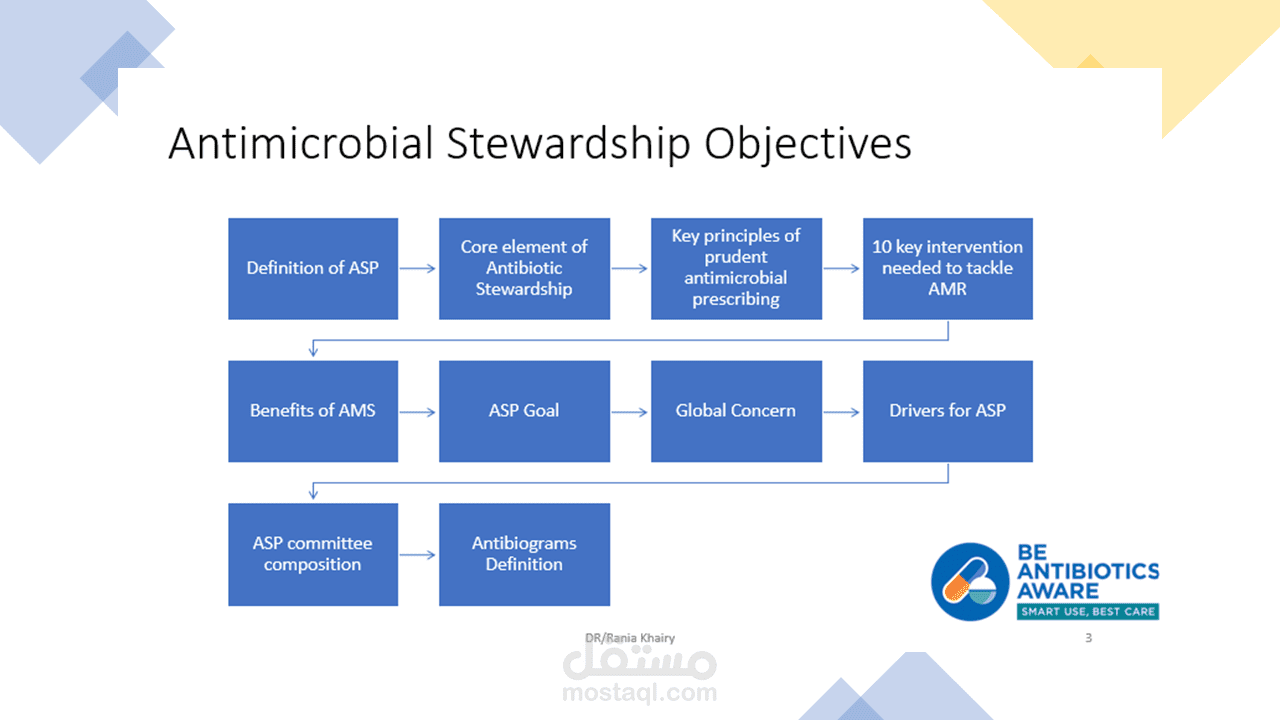 Antimicrobial Stewardship Objectives

Definition of ASP

Core element of Antibiotic Stewardship

Key principles of prudent antimicrobial prescribing

10 key intervention needed to tackle AMR

Benefits of AMS

ASP Goal

Global Concern

Drivers for ASP

ASP committee composition

Antibiograms Definition

BE ANTIBIOTICS AWARE
SMART USE, BEST CARE

DR/Rania Khairy

3

مستقل
mostaql.com